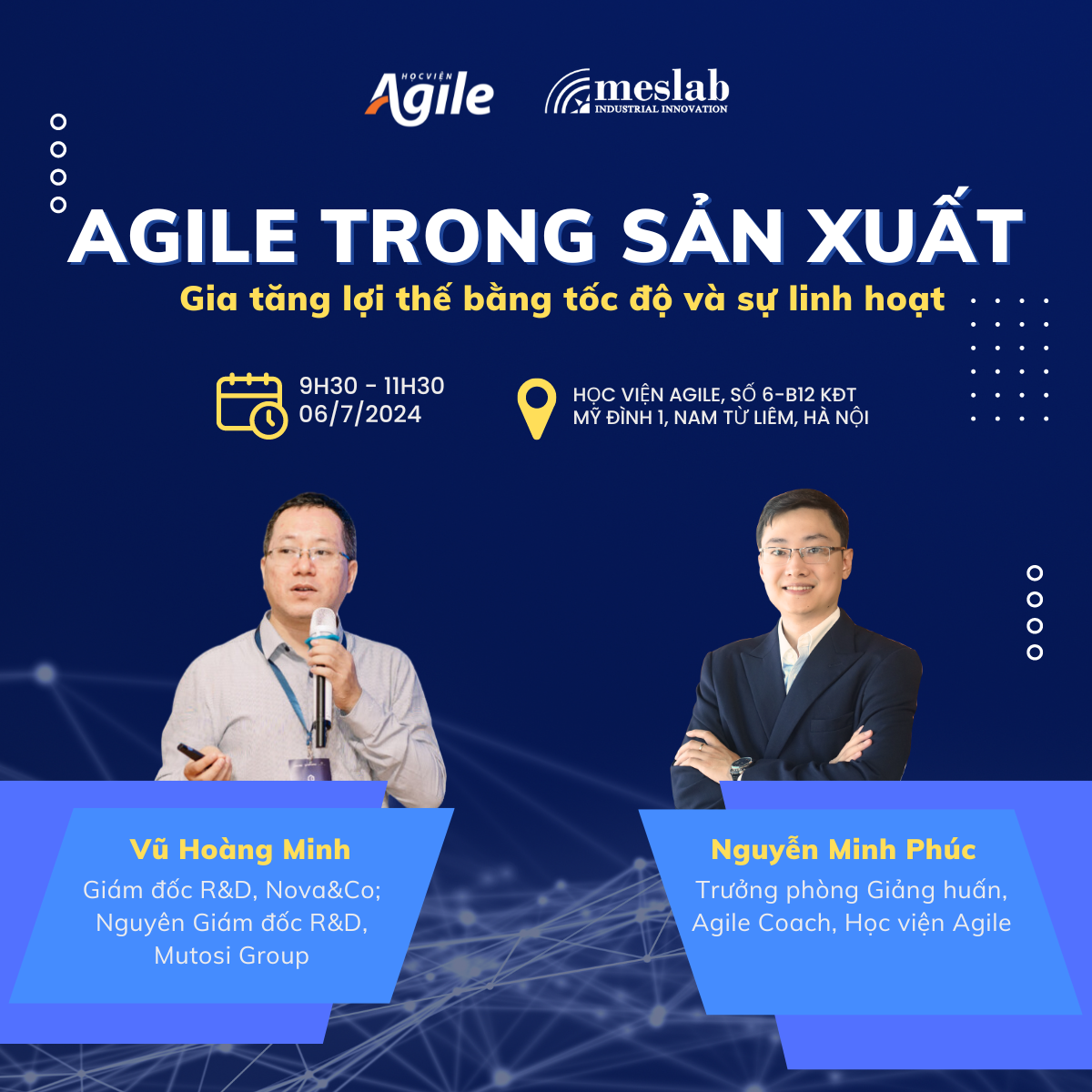 HỌC VIỆN Agile

meslab INDUSTRIAL INNOVATION

AGILE TRONG SẢN XUẤT

Gia tăng lợi thế bằng tốc độ và sự linh hoạt

9H30 - 11H30
06/7/2024

HỌC VIỆN AGILE, SỐ 6-B12 KĐT MỸ ĐÌNH 1, NAM TỪ LIÊM, HÀ NỘI

Vũ Hoàng Minh
Giám đốc R&D, Nova&Co; Nguyên Giám đốc R&D, Mutosi Group

Nguyễn Minh Phúc
Trưởng phòng Giảng huấn, Agile Coach, Học viện Agile